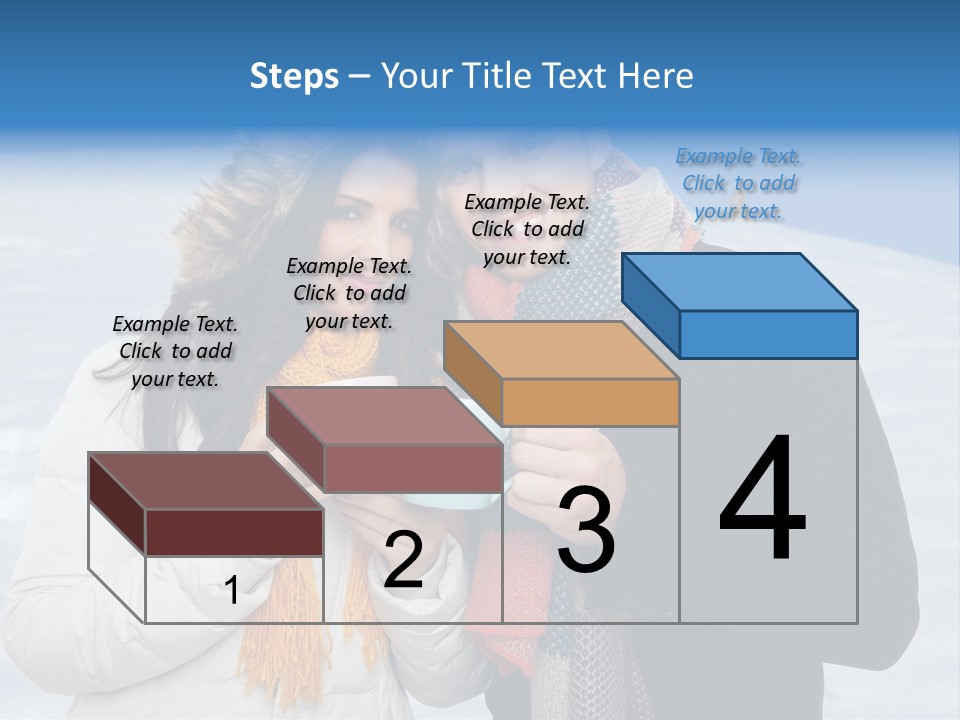 Steps – Your Title Text Here

Example Text. Click to add your text.

Example Text. Click to add your text.

Example Text. Click to add your text.

Example Text. Click to add your text.

1

2

3

4